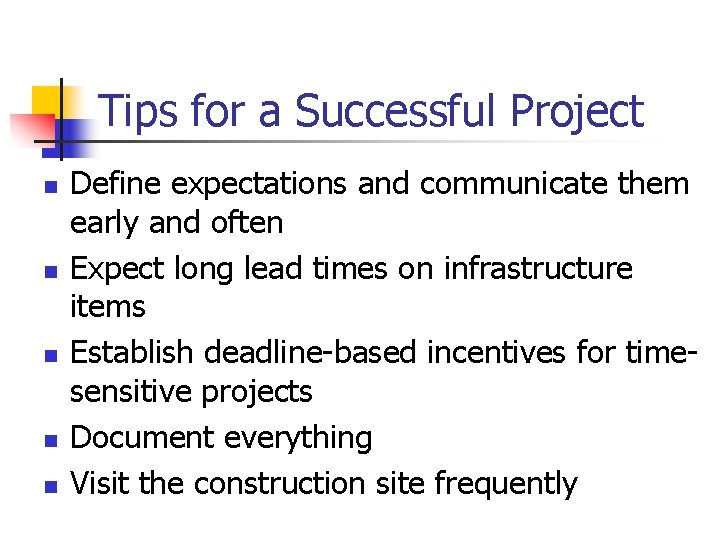 Tips for a Successful Project

- Define expectations and communicate them early and often
- Expect long lead times on infrastructure items
- Establish deadline-based incentives for time-sensitive projects
- Document everything
- Visit the construction site frequently